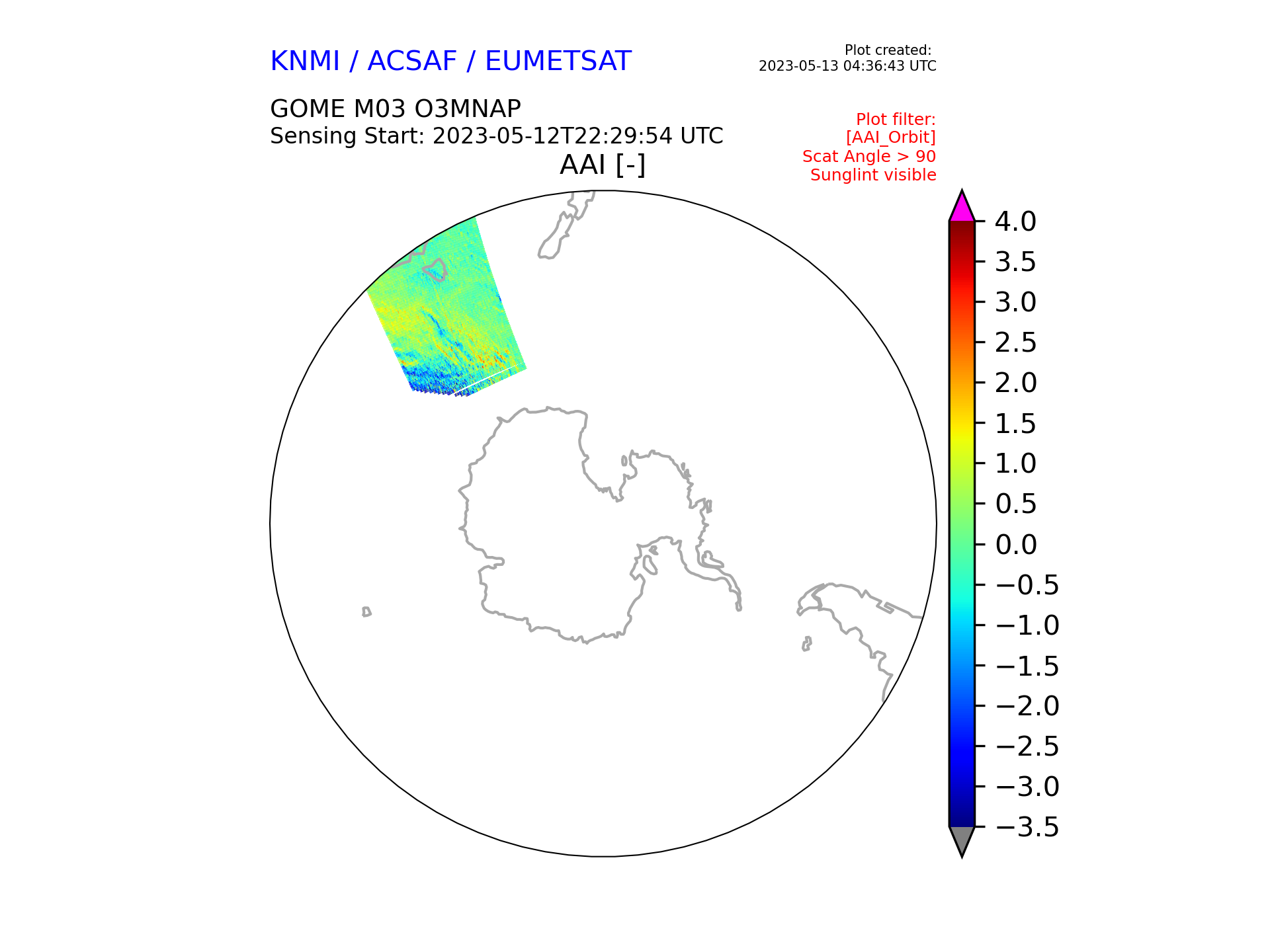 KNMI / ACSAF / EUMETSAT

Plot created:
2023-05-13 04:36:43 UTC

GOME M03 O3MNAP
Sensing Start: 2023-05-12T22:29:54 UTC

Plot filter:
[AAI_Orbit]
Scat Angle > 90
Sunglint visible

AAI [-]

4.0
3.5
3.0
2.5
2.0
1.5
1.0
0.5
0.0
−0.5
−1.0
−1.5
−2.0
−2.5
−3.0
−3.5